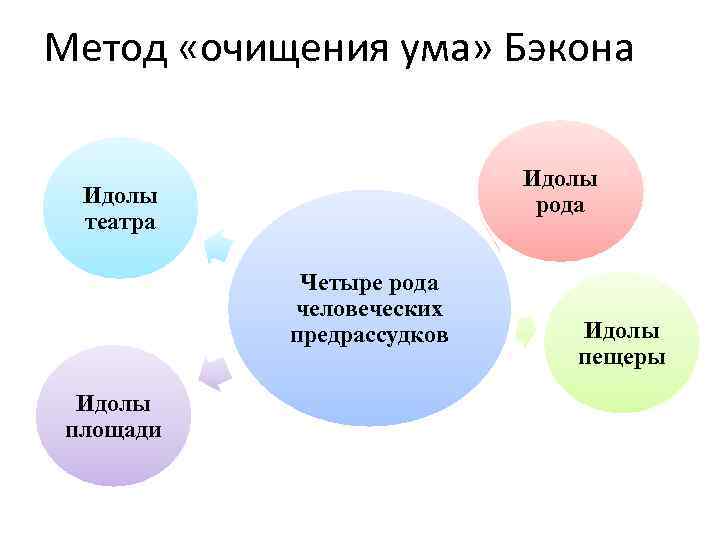 Метод «очищения ума» Бэкона

Идолы театра

Идолы рода

Четыре рода человеческих предрассудков

Идолы пещеры

Идолы площади